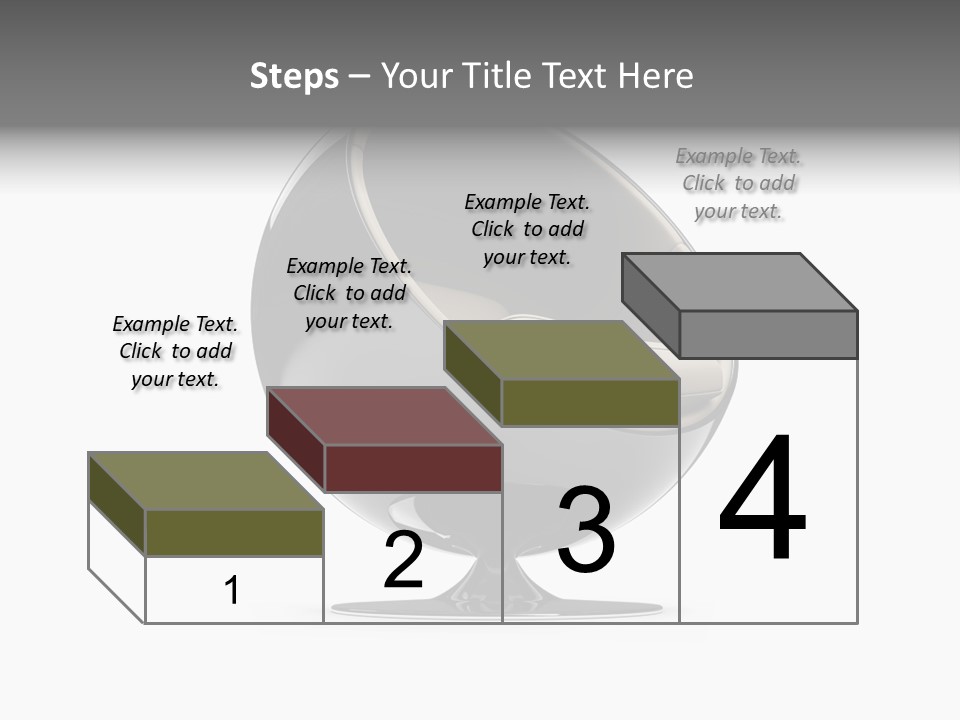 Steps – Your Title Text Here

Example Text. Click to add your text.

Example Text. Click to add your text.

Example Text. Click to add your text.

Example Text. Click to add your text.

1

2

3

4